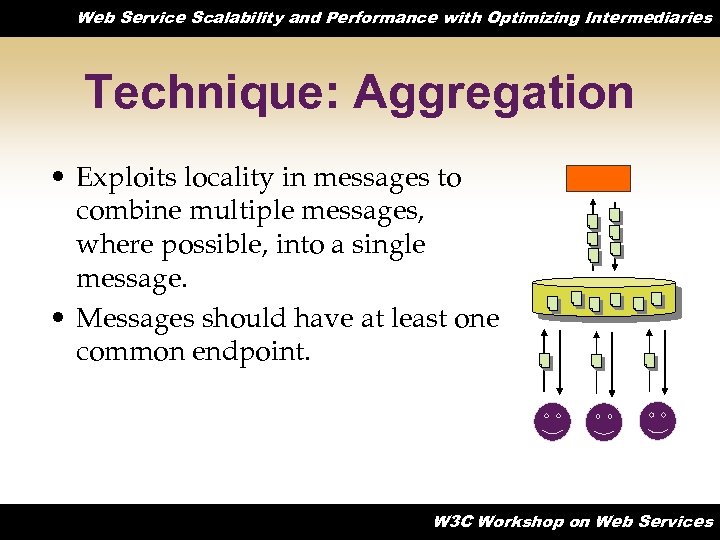 Web Service Scalability and Performance with Optimizing Intermediaries

Technique: Aggregation

• Exploits locality in messages to combine multiple messages, where possible, into a single message.
• Messages should have at least one common endpoint.

W3C Workshop on Web Services